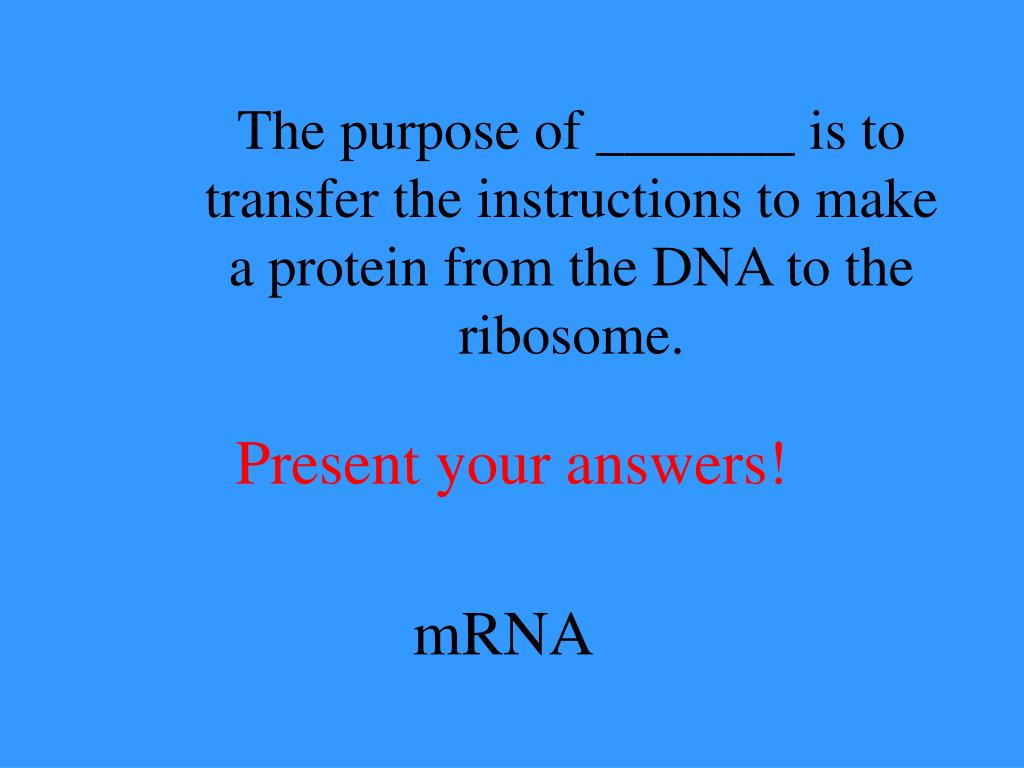 The purpose of _______ is to transfer the instructions to make a protein from the DNA to the ribosome.

Present your answers!

mRNA